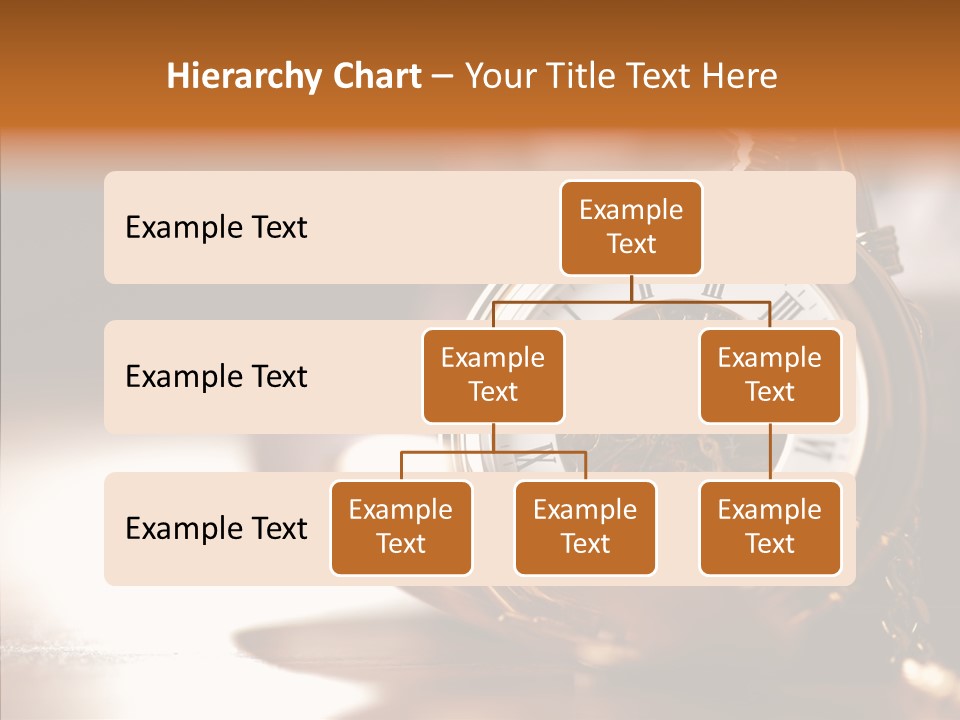 Hierarchy Chart – Your Title Text Here

Example Text

Example Text

Example Text

Example Text

Example Text

Example Text

Example Text

Example Text

Example Text